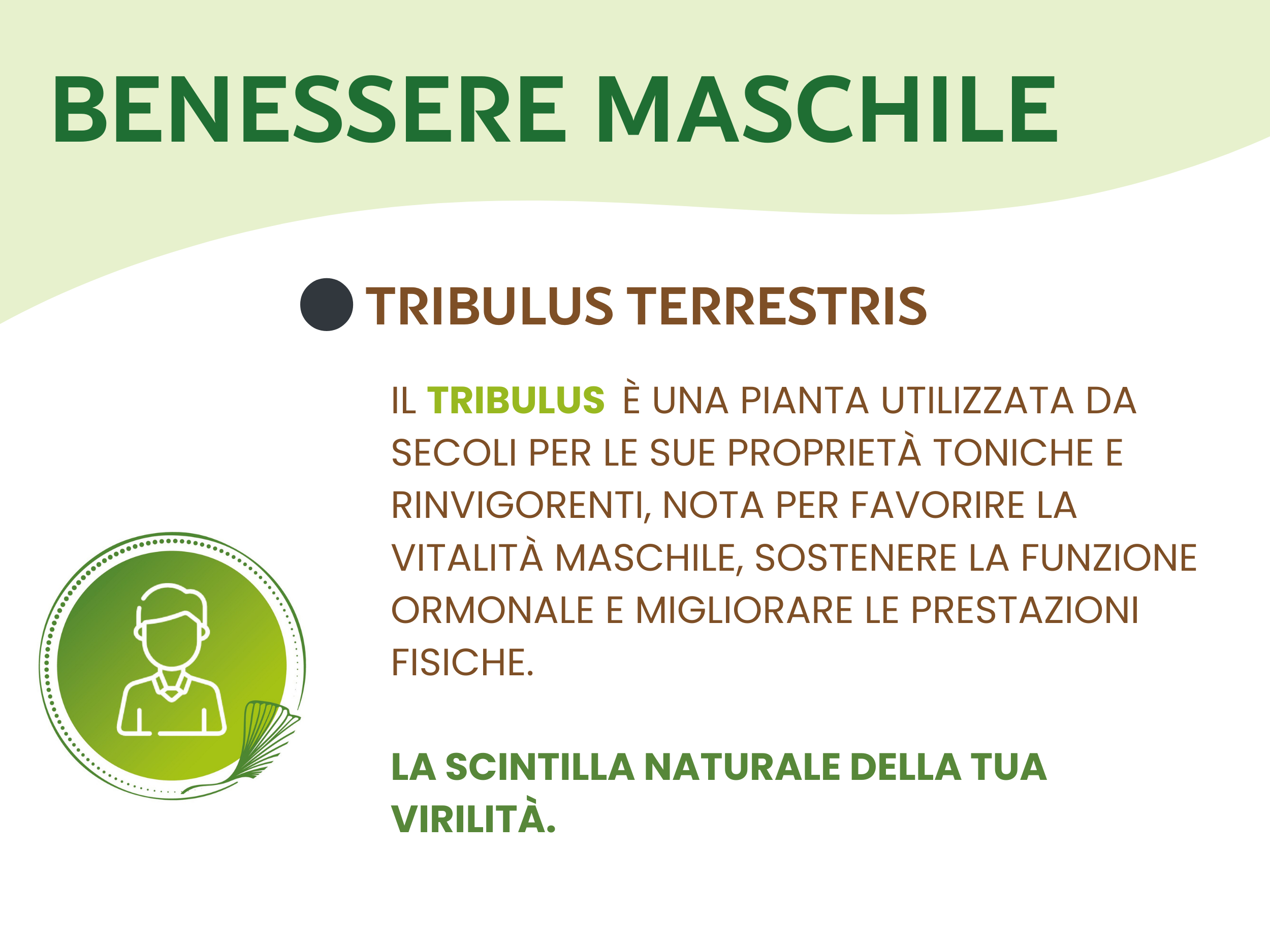 BENESSERE MASCHILE

TRIBULUS TERRESTRIS

IL TRIBULUS È UNA PIANTA UTILIZZATA DA SECOLI PER LE SUE PROPRIETÀ TONICHE E RINVIGORENTI, NOTA PER FAVORIRE LA VITALITÀ MASCHILE, SOSTENERE LA FUNZIONE ORMONALE E MIGLIORARE LE PRESTAZIONI FISICHE.

LA SCINTILLA NATURALE DELLA TUA VIRILITÀ.